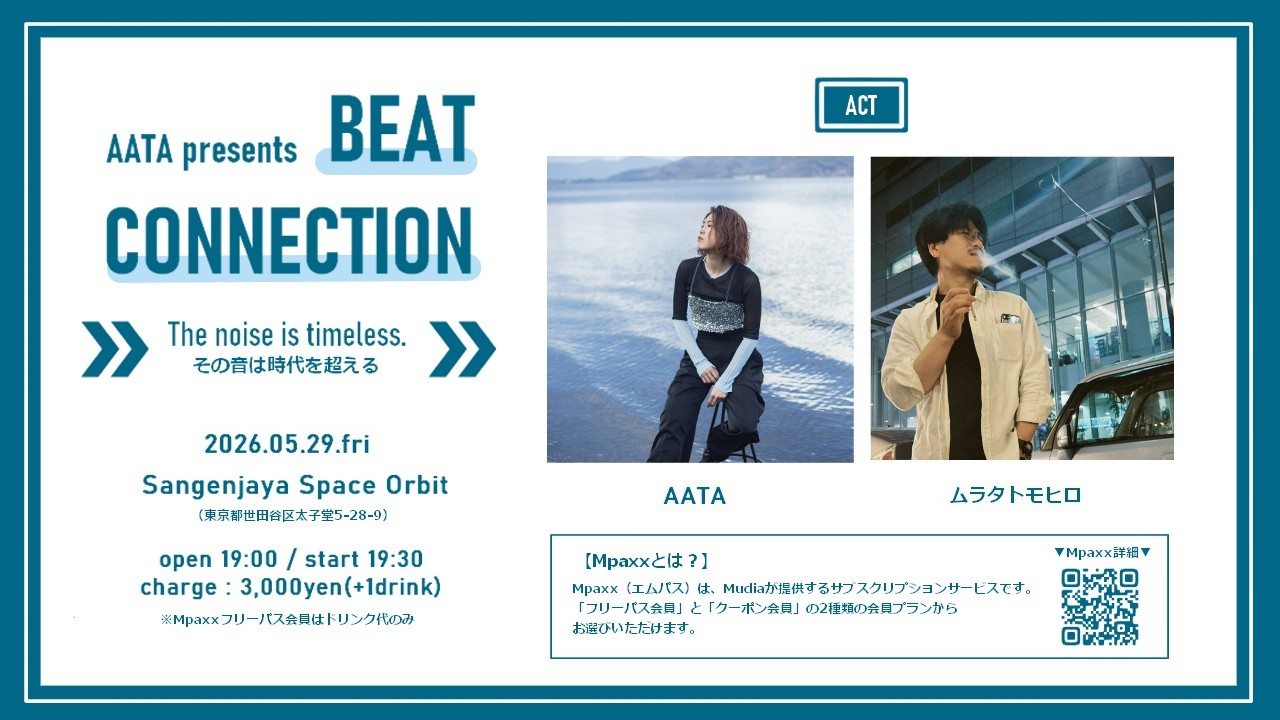 AATA presents BEAT CONNECTION

The noise is timeless.
その音は時代を超える

2026.05.29.fri

Sangenjaya Space Orbit
（東京都世田谷区太子堂5-28-9）

open 19:00 / start 19:30
charge : 3,000yen(+1drink)
※Mpaxxフリーパス会員はドリンク代のみ

ACT

AATA

ムラタトモヒロ

【Mpaxxとは？】
Mpaxx（エムパス）は、Mudiaが提供するサブスクリプションサービスです。「フリーパス会員」と「クーポン会員」の2種類の会員プランからお選びいただけます。

▼Mpaxx詳細▼